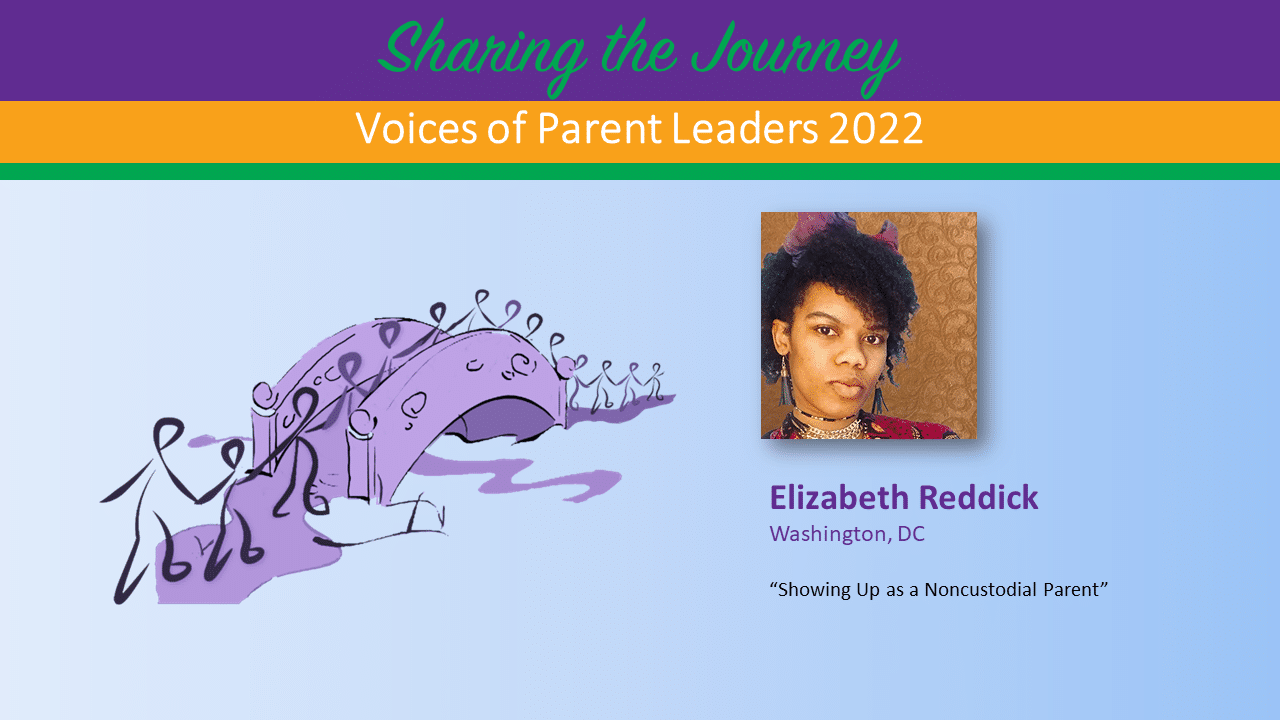 Sharing the Journey

Voices of Parent Leaders 2022

Elizabeth Reddick
Washington, DC

“Showing Up as a Noncustodial Parent”